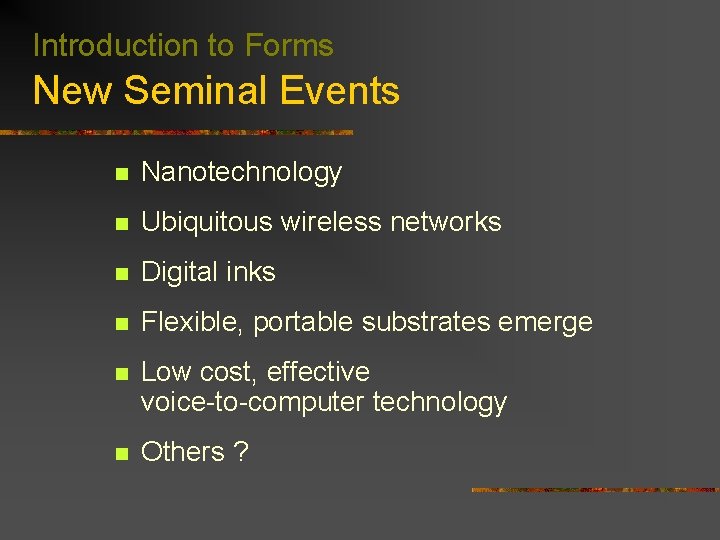 Introduction to Forms
New Seminal Events

- Nanotechnology
- Ubiquitous wireless networks
- Digital inks
- Flexible, portable substrates emerge
- Low cost, effective voice-to-computer technology
- Others ?